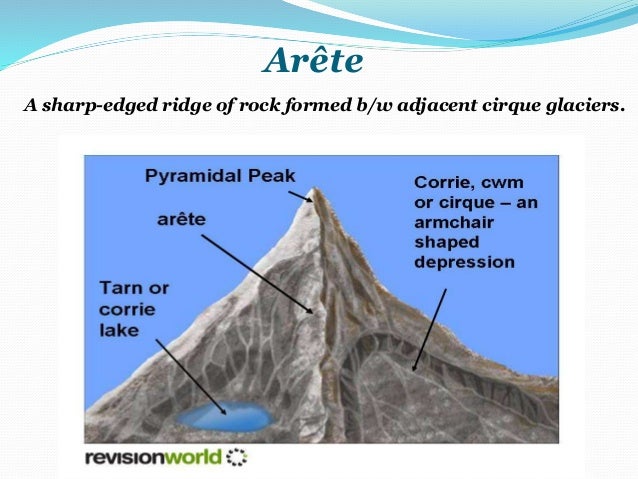 Arête

A sharp-edged ridge of rock formed b/w adjacent cirque glaciers.

Pyramidal Peak

arête

Corrie, cwm or cirque – an armchair shaped depression

Tarn or corrie lake

revisionworld